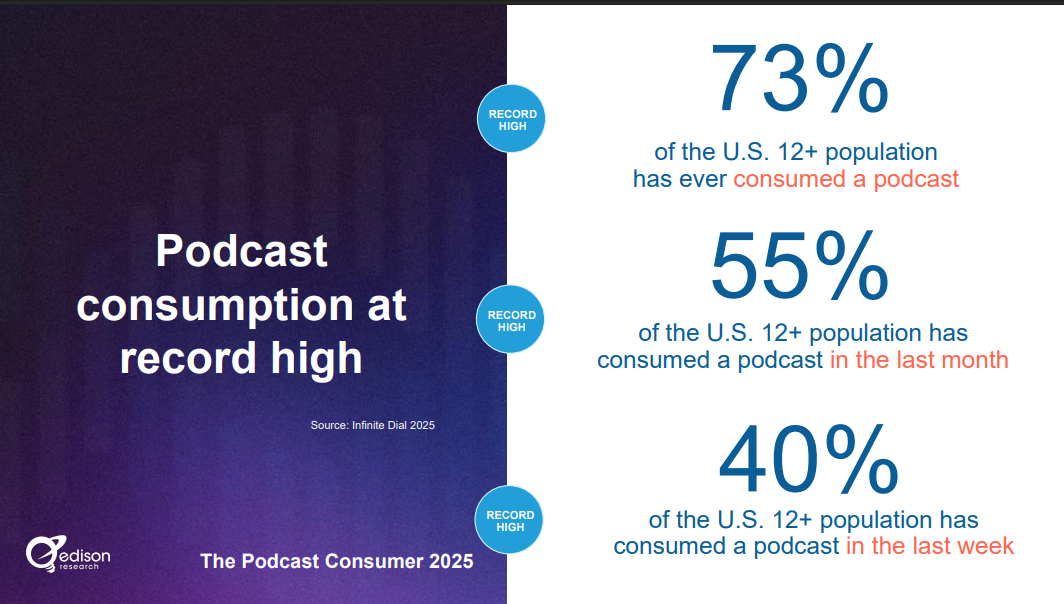 Podcast consumption at record high

Source: Infinite Dial 2025

edison research

The Podcast Consumer 2025

RECORD HIGH

73%

of the U.S. 12+ population has ever consumed a podcast

RECORD HIGH

55%

of the U.S. 12+ population has consumed a podcast in the last month

RECORD HIGH

40%

of the U.S. 12+ population has consumed a podcast in the last week